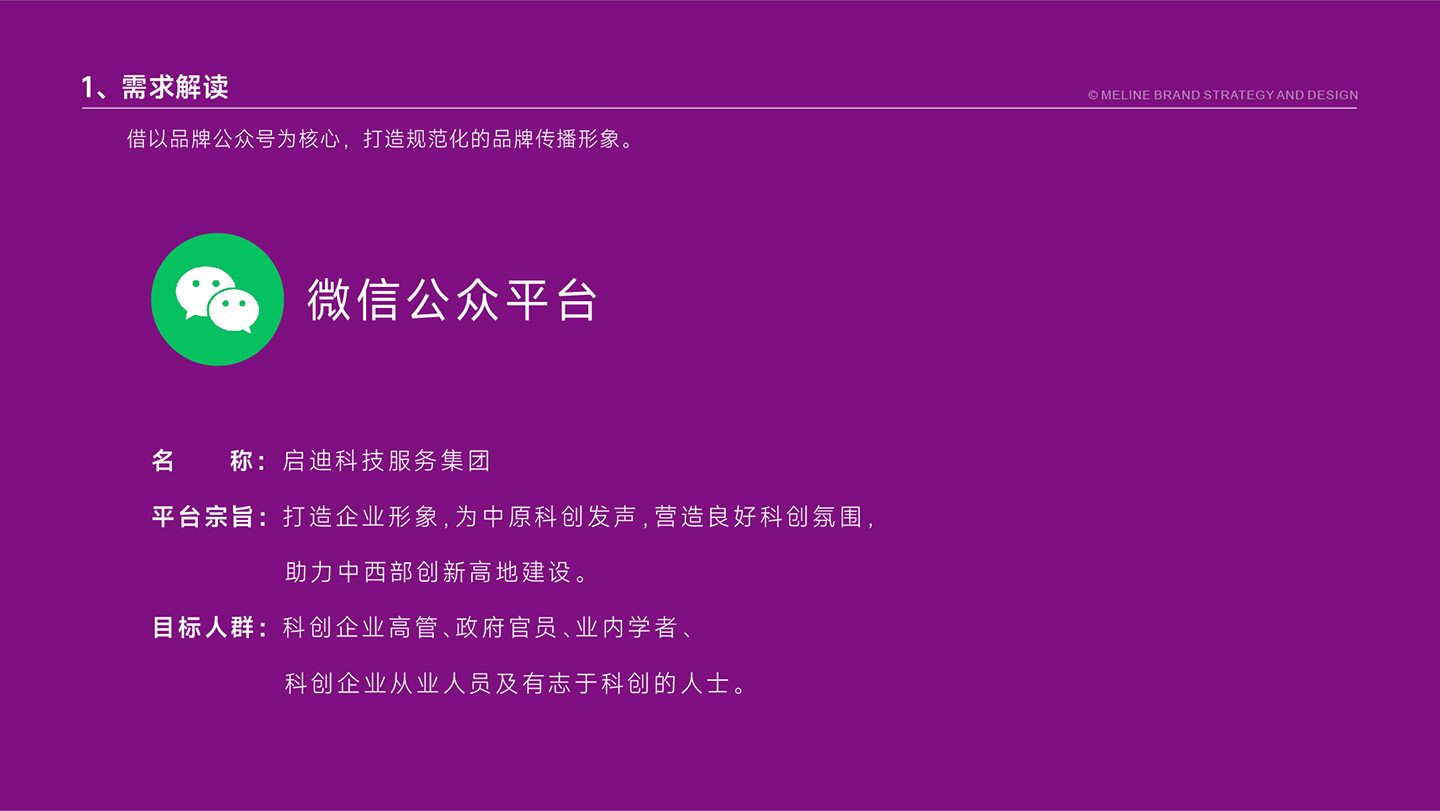 1、需求解读

© MELINE BRAND STRATEGY AND DESIGN

借以品牌公众号为核心，打造规范化的品牌传播形象。

微信公众平台

名　　称：启迪科技服务集团

平台宗旨：打造企业形象，为中原科创发声，营造良好科创氛围，助力中西部创新高地建设。

目标人群：科创企业高管、政府官员、业内学者、科创企业从业人员及有志于科创的人士。